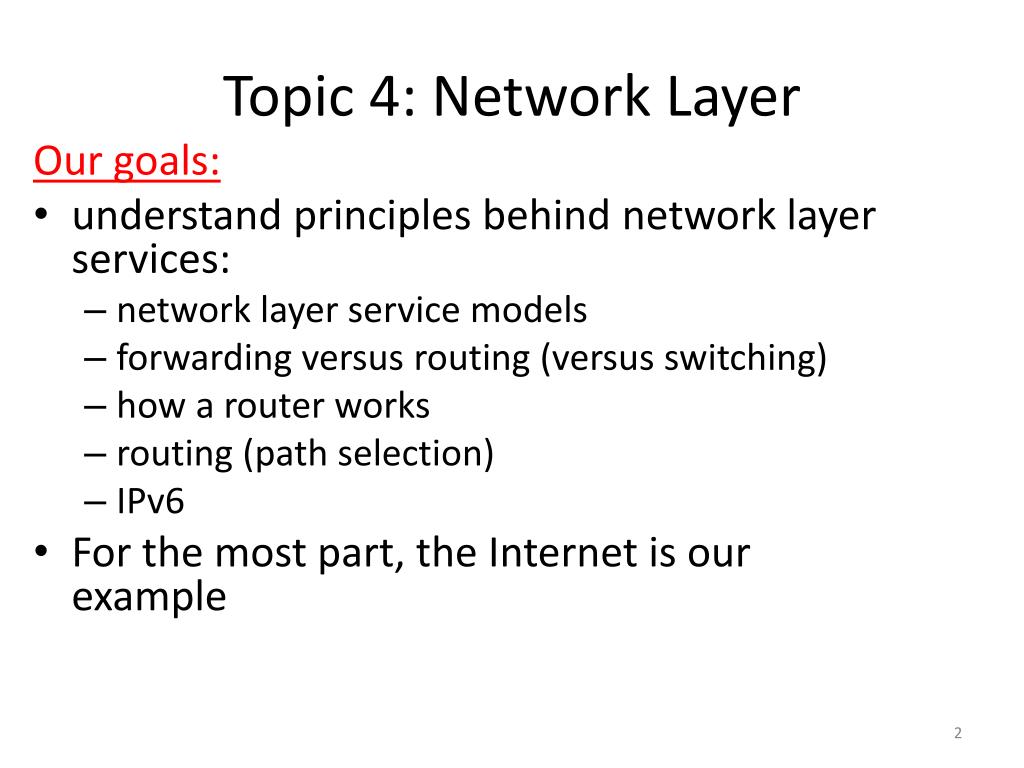 Topic 4: Network Layer

Our goals:

• understand principles behind network layer services:
  – network layer service models
  – forwarding versus routing (versus switching)
  – how a router works
  – routing (path selection)
  – IPv6
• For the most part, the Internet is our example

2